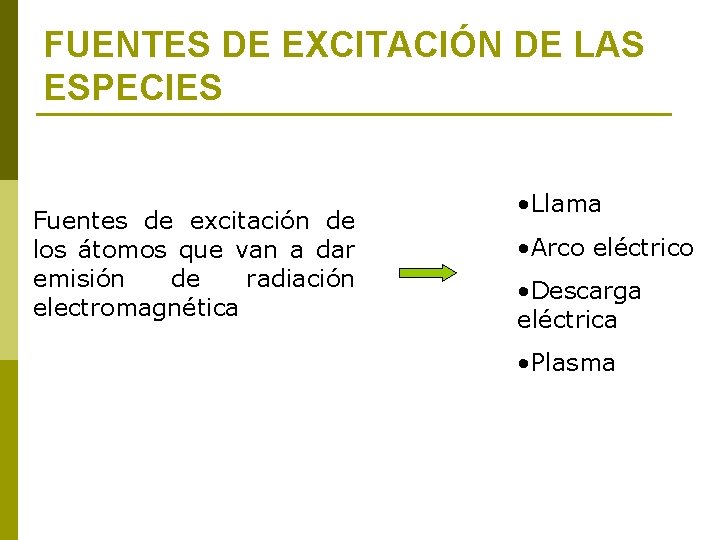 FUENTES DE EXCITACIÓN DE LAS ESPECIES

Fuentes de excitación de los átomos que van a dar emisión de radiación electromagnética

•Llama

•Arco eléctrico

•Descarga eléctrica

•Plasma